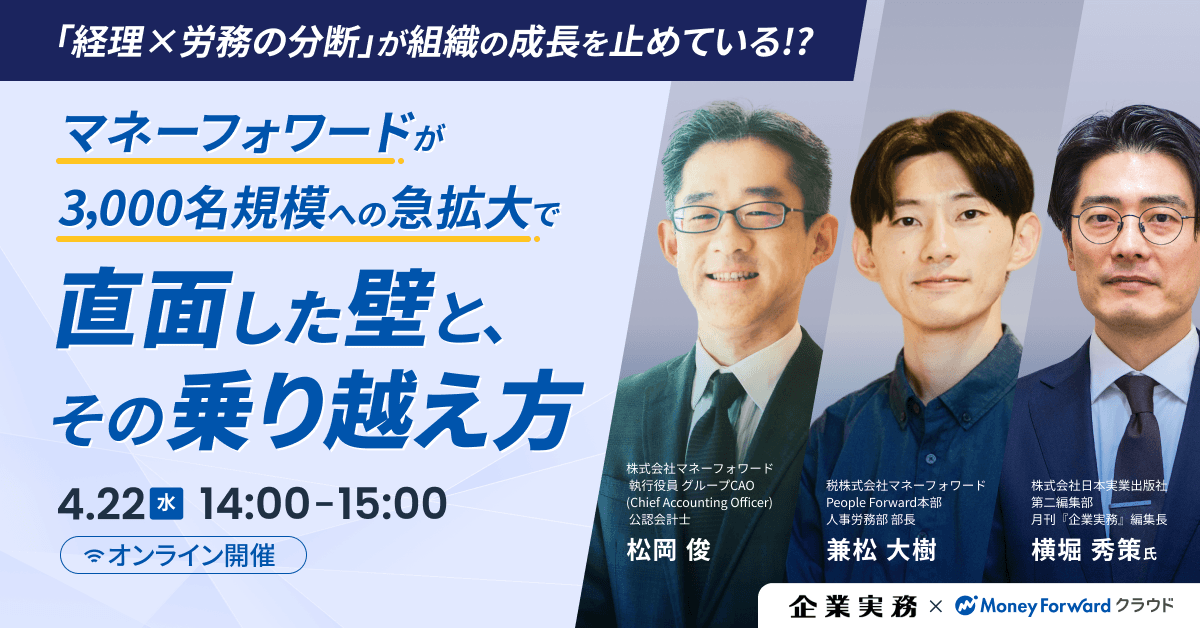 「経理×労務の分断」が組織の成長を止めている!?

マネーフォワードが
3,000名規模への急拡大で
直面した壁と、
その乗り越え方

4.22 水 14:00-15:00

オンライン開催

株式会社マネーフォワード
執行役員 グループCAO
(Chief Accounting Officer)
公認会計士
松岡 俊

税株式会社マネーフォワード
People Forward本部
人事労務部 部長
兼松 大樹

株式会社日本実業出版社
第二編集部
月刊『企業実務』編集長
横堀 秀策氏

企業実務 × Money Forward クラウド